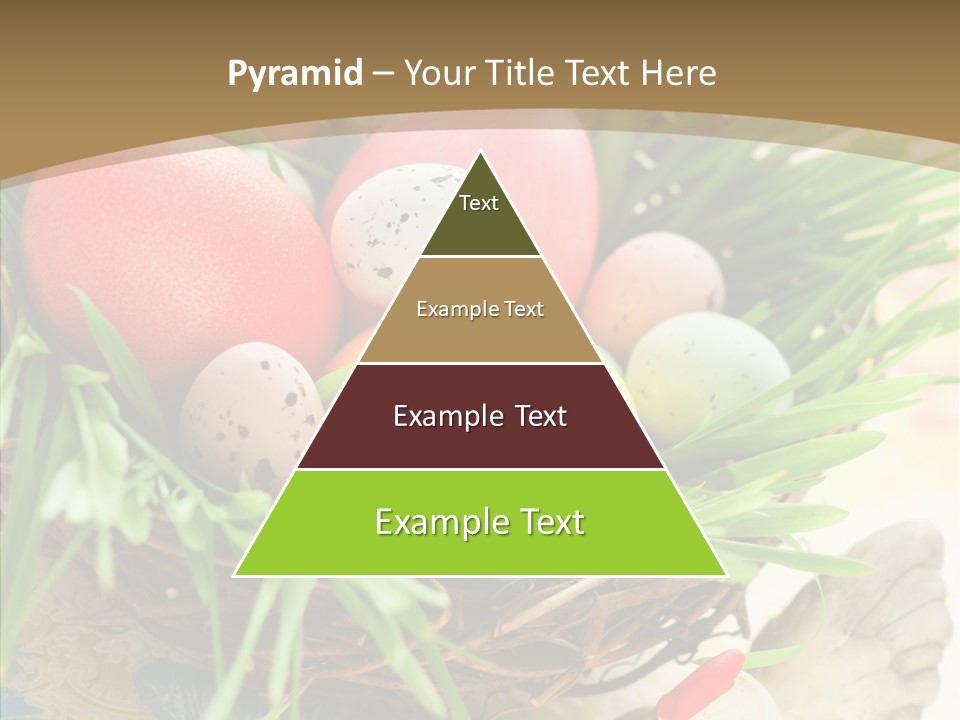 Pyramid – Your Title Text Here

Text

Example Text

Example Text

Example Text